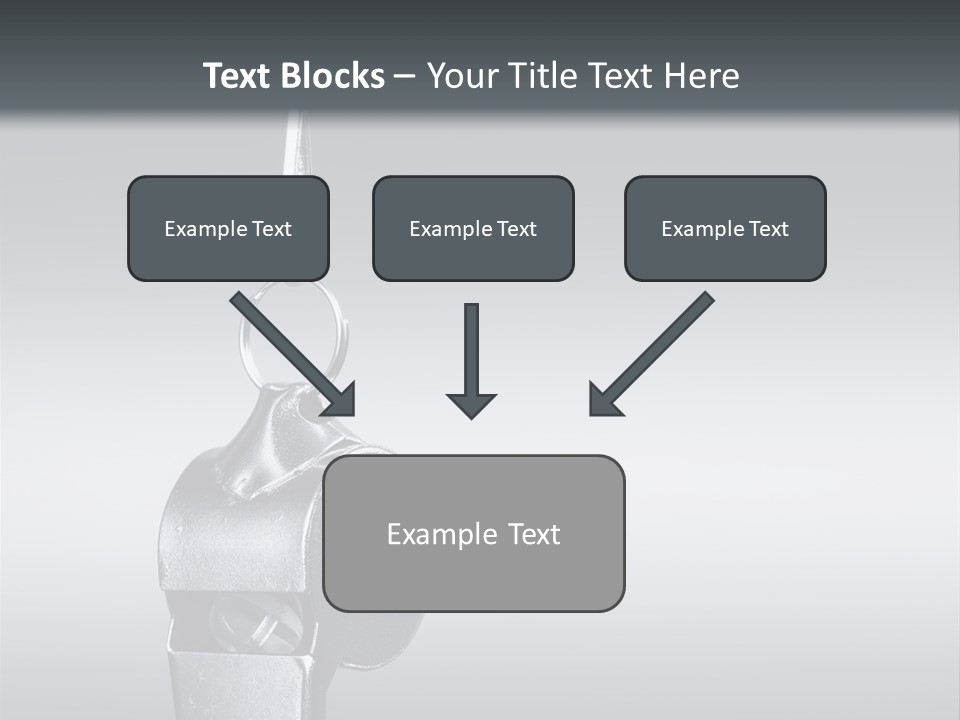 Text Blocks – Your Title Text Here

Example Text

Example Text

Example Text

Example Text